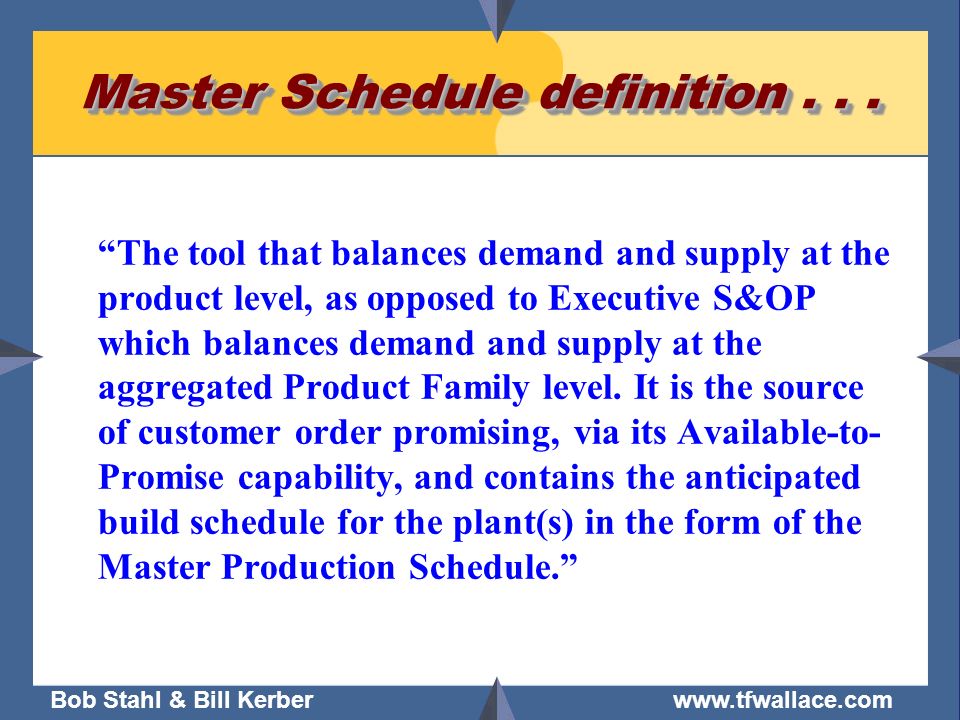 Master Schedule definition . . .

“The tool that balances demand and supply at the product level, as opposed to Executive S&OP which balances demand and supply at the aggregated Product Family level. It is the source of customer order promising, via its Available-to-Promise capability, and contains the anticipated build schedule for the plant(s) in the form of the Master Production Schedule.”

Bob Stahl & Bill Kerber

www.tfwallace.com